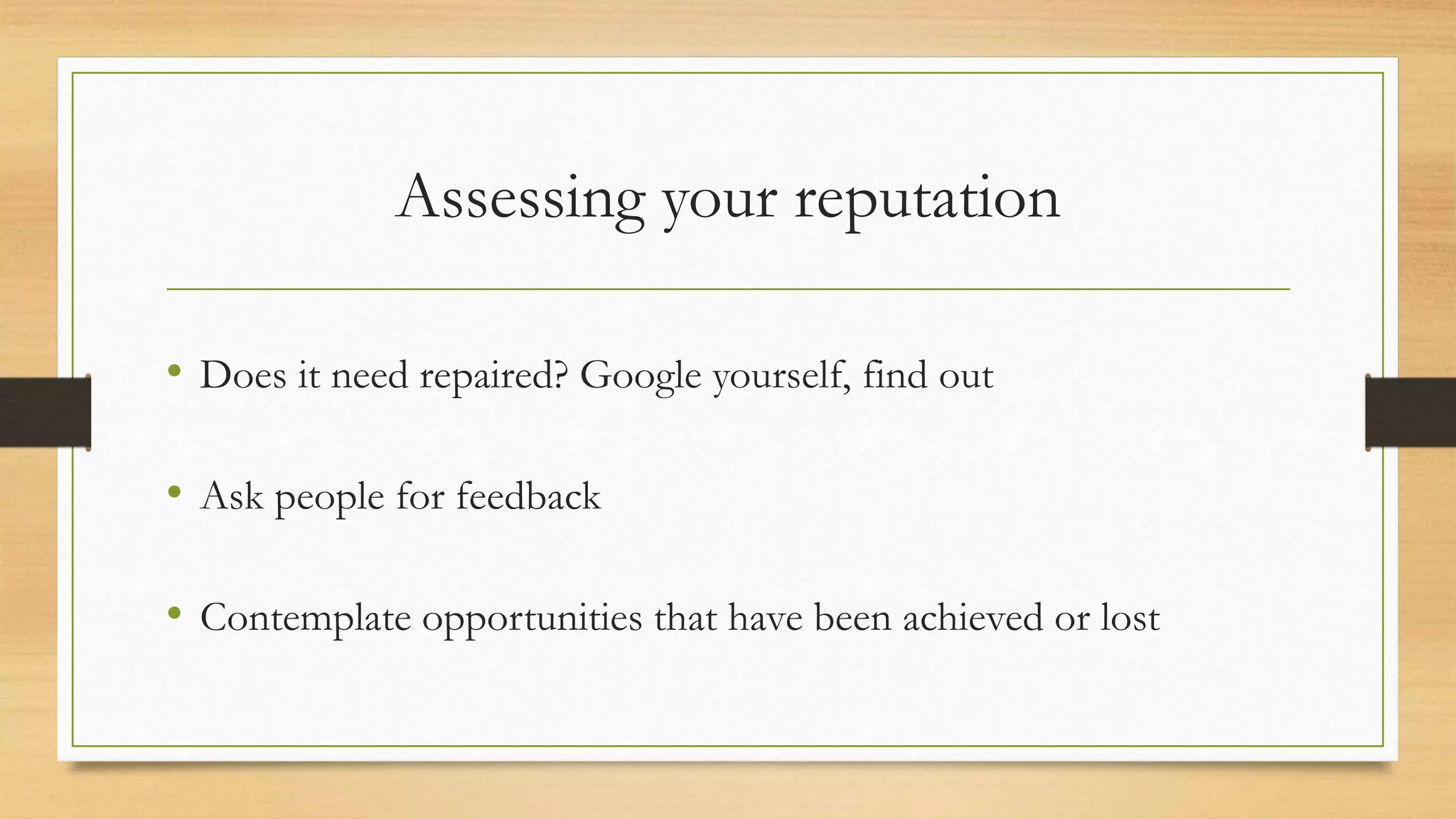 Assessing your reputation

• Does it need repaired? Google yourself, find out

• Ask people for feedback

• Contemplate opportunities that have been achieved or lost